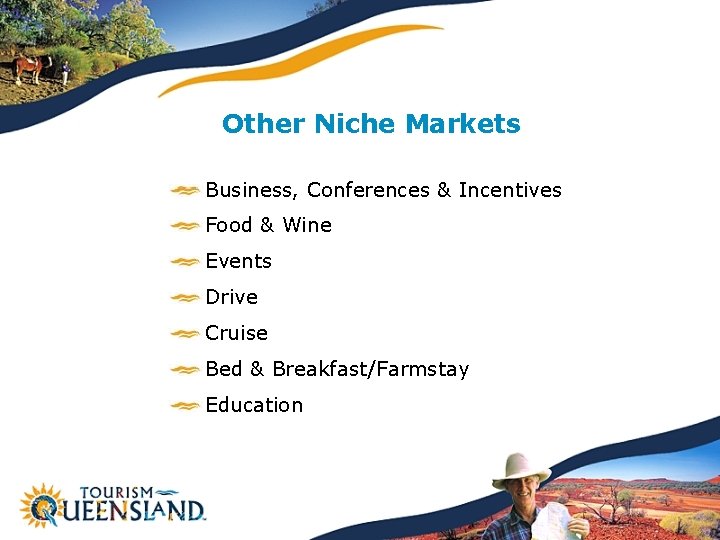 Other Niche Markets

Business, Conferences & Incentives

Food & Wine

Events

Drive

Cruise

Bed & Breakfast/Farmstay

Education

TOURISM QUEENSLAND